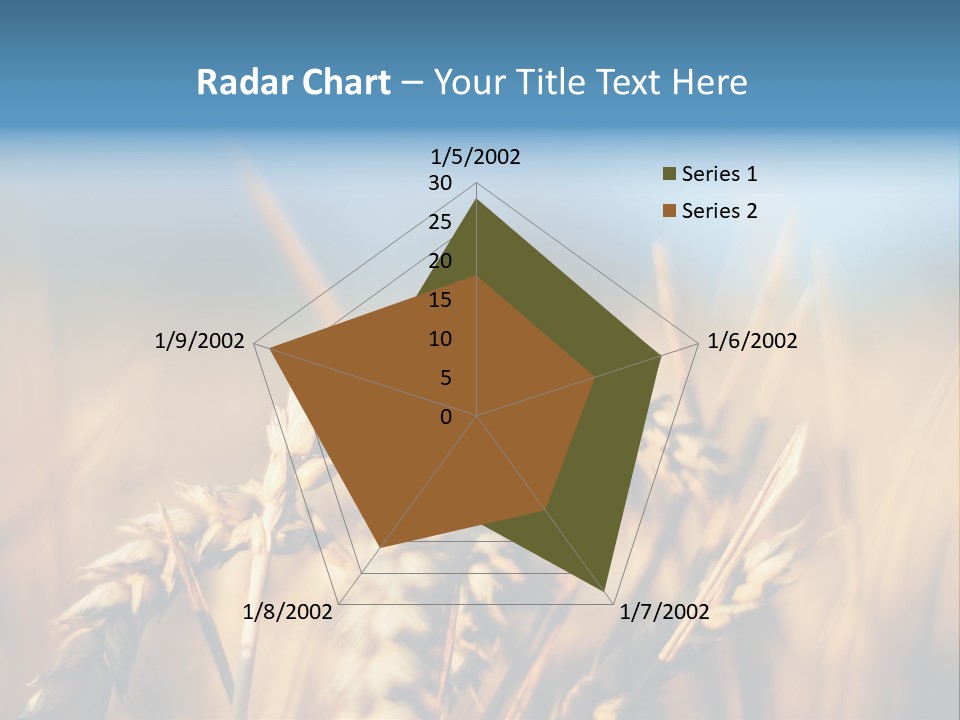 Radar Chart – Your Title Text Here

1/5/2002
30
25
20
15
10
5
0
1/6/2002
1/7/2002
1/8/2002
1/9/2002

Series 1
Series 2